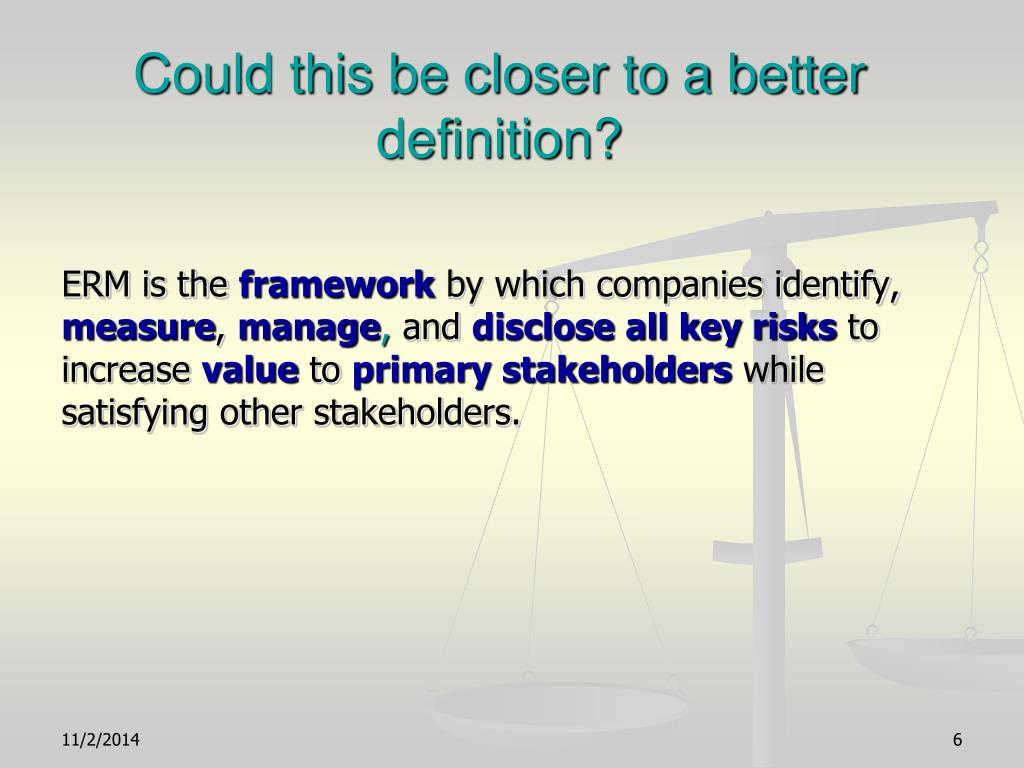 Could this be closer to a better definition?

ERM is the framework by which companies identify, measure, manage, and disclose all key risks to increase value to primary stakeholders while satisfying other stakeholders.

11/2/2014

6